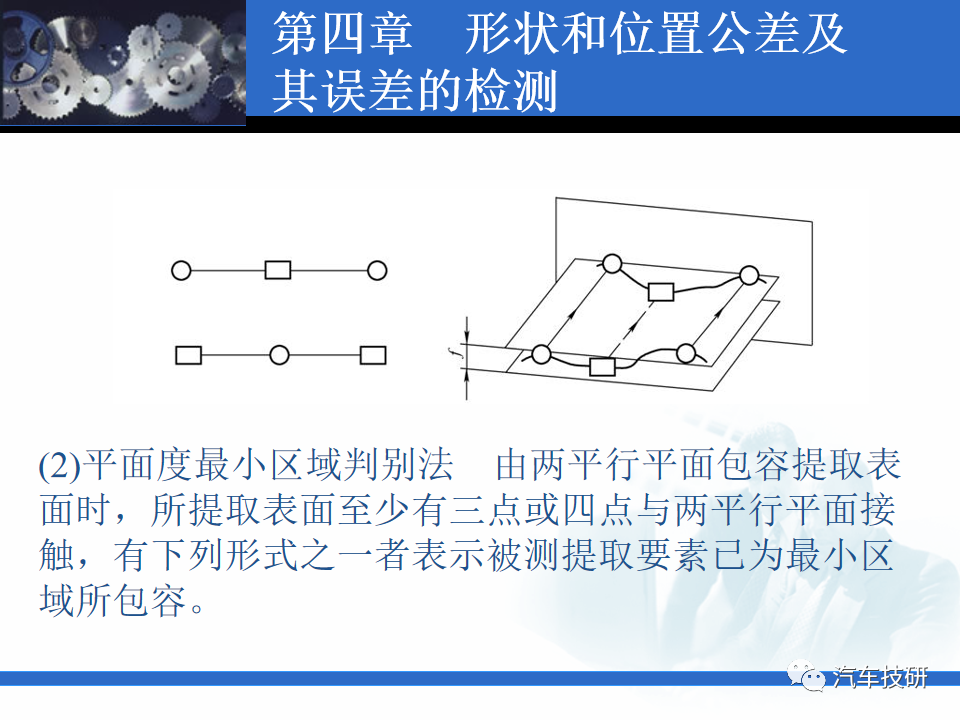 第四章　形状和位置公差及其误差的检测

$f$

(2)平面度最小区域判别法　由两平行平面包容提取表面时，所提取表面至少有三点或四点与两平行平面接触，有下列形式之一者表示被测提取要素已为最小区域所包容。

汽车技研